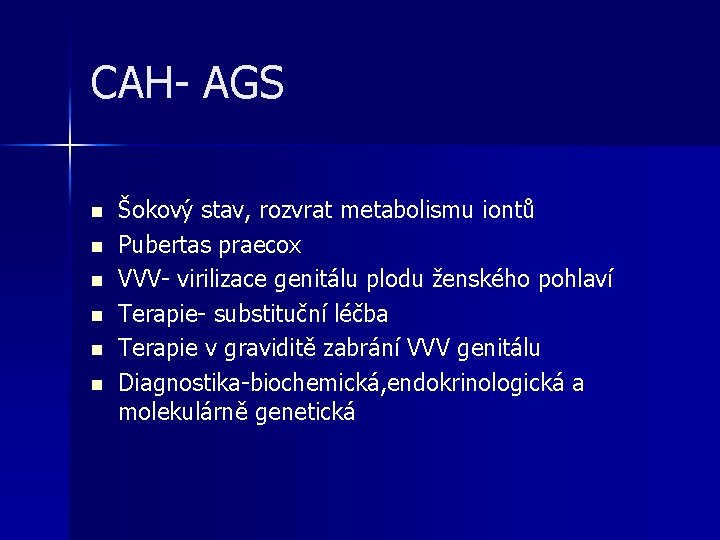 CAH- AGS

- Šokový stav, rozvrat metabolismu iontů
- Pubertas praecox
- VVV- virilizace genitálu plodu ženského pohlaví
- Terapie- substituční léčba
- Terapie v graviditě zabrání VVV genitálu
- Diagnostika-biochemická,endokrinologická a molekulárně genetická